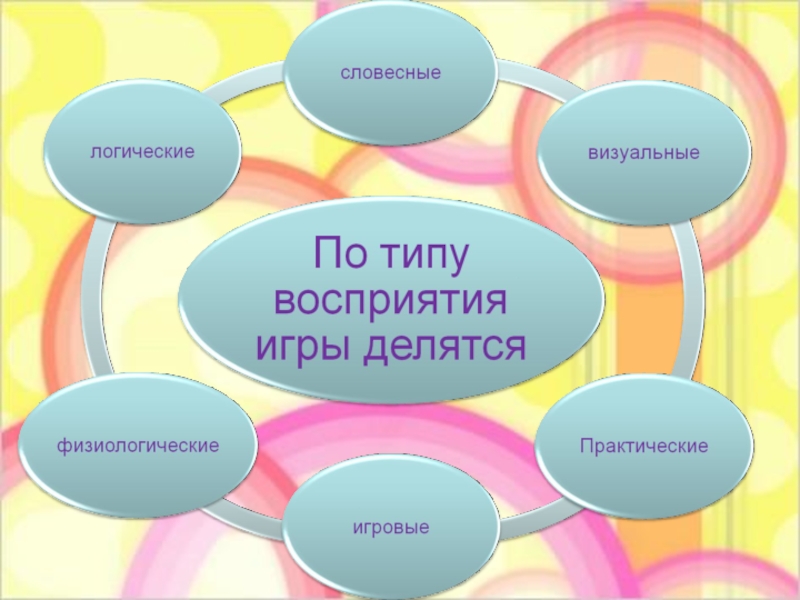 По типу восприятия игры делятся

словесные

визуальные

Практические

игровые

физиологические

логические